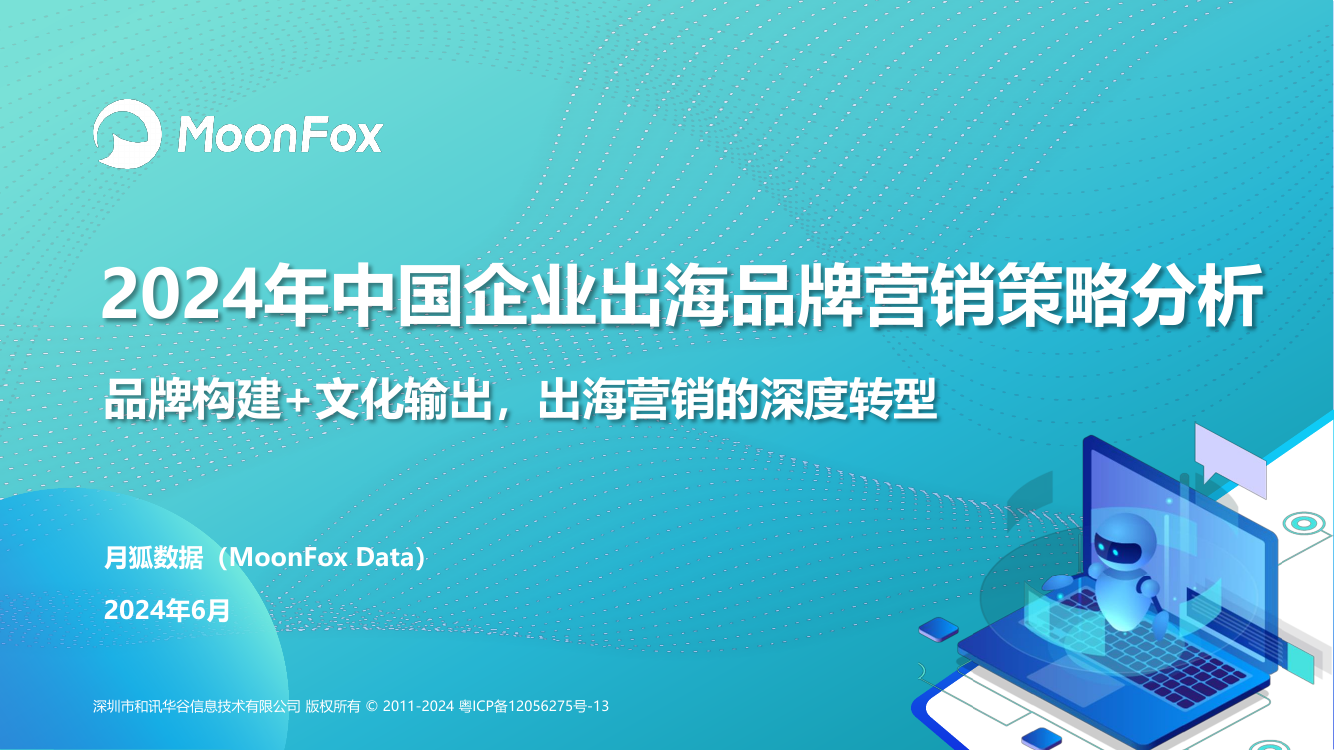 MoonFox

2024年中国企业出海品牌营销策略分析

品牌构建+文化输出，出海营销的深度转型

月狐数据（MoonFox Data）

2024年6月

深圳市和讯华谷信息技术有限公司 版权所有 © 2011-2024 粤ICP备12056275号-13